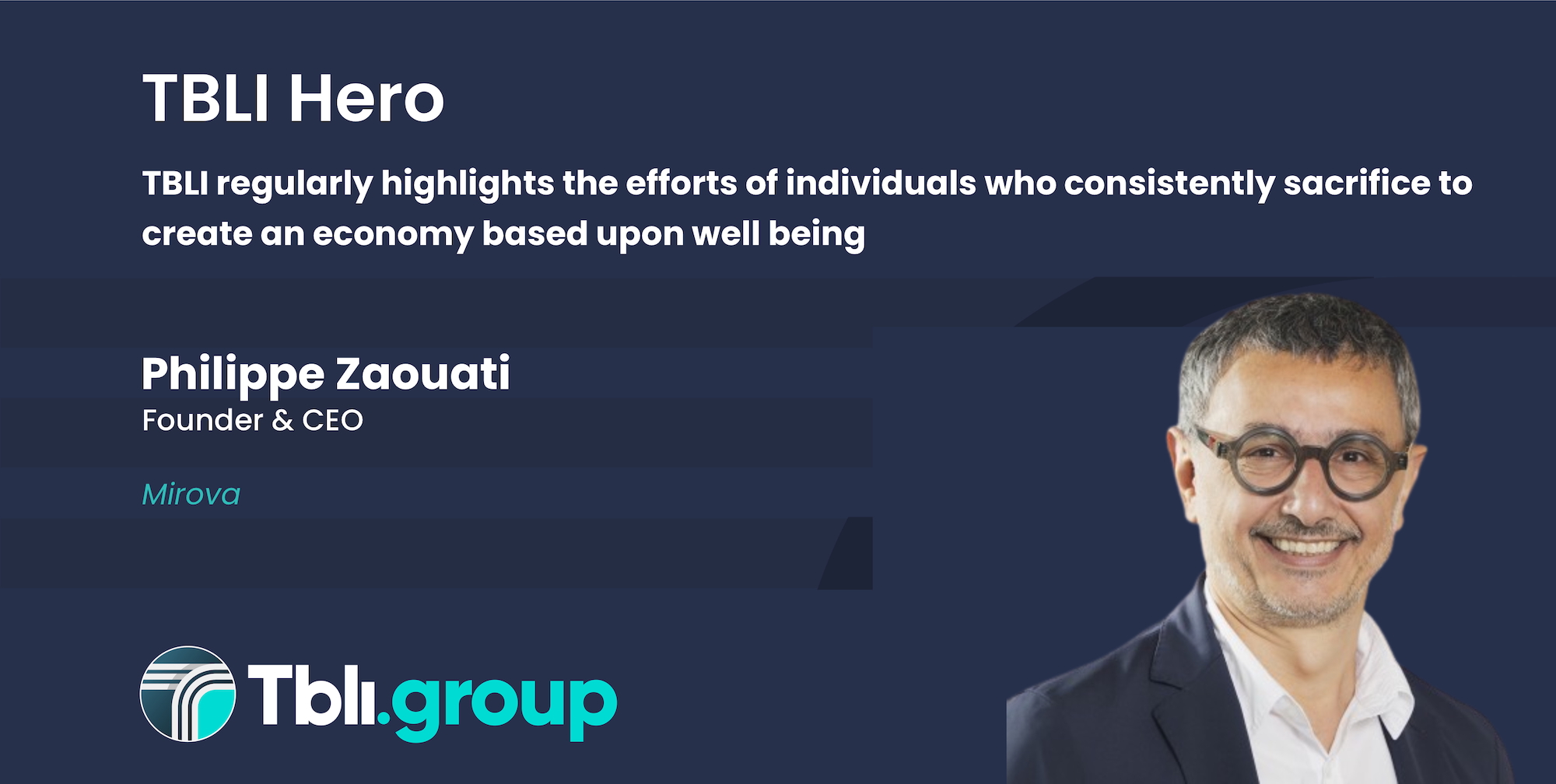 TBLI Hero

TBLI regularly highlights the efforts of individuals who consistently sacrifice to create an economy based upon well being

Philippe Zaouati
Founder & CEO

Mirova

Tbli.group